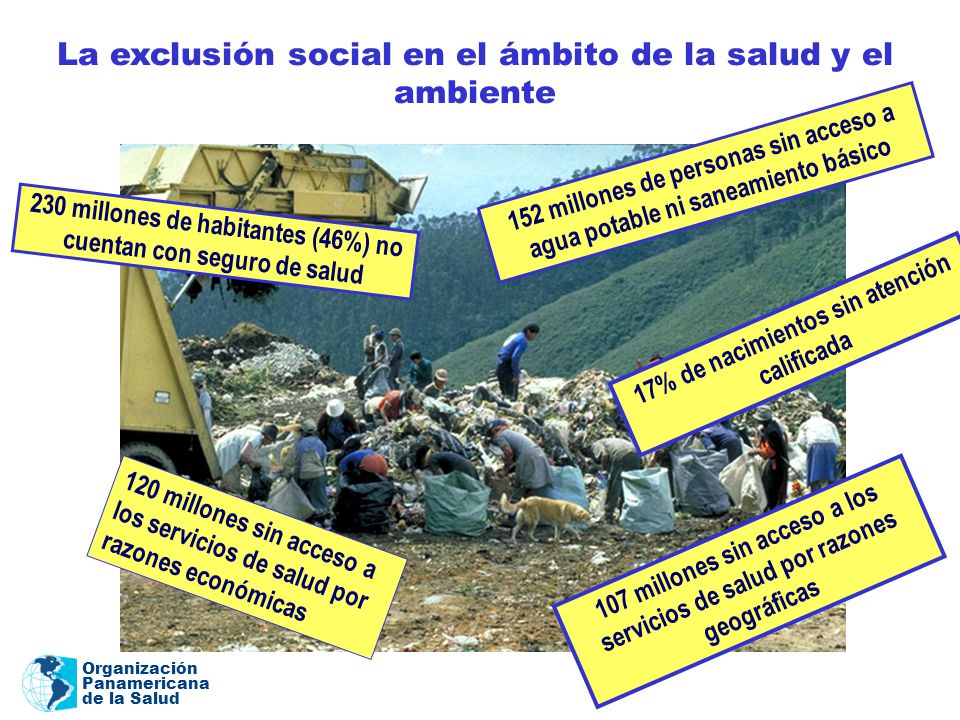 La exclusión social en el ámbito de la salud y el ambiente

230 millones de habitantes (46%) no cuentan con seguro de salud

152 millones de personas sin acceso a agua potable ni saneamiento básico

17% de nacimientos sin atención calificada

120 millones sin acceso a los servicios de salud por razones económicas

107 millones sin acceso a los servicios de salud por razones geográficas

Organización Panamericana de la Salud